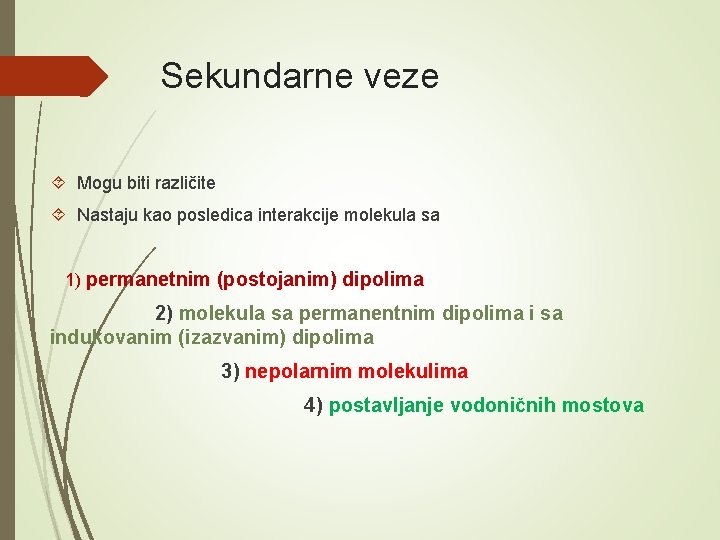 Sekundarne veze

Mogu biti različite

Nastaju kao posledica interakcije molekula sa

1) permanetnim (postojanim) dipolima

2) molekula sa permanentnim dipolima i sa indukovanim (izazvanim) dipolima

3) nepolarnim molekulima

4) postavljanje vodoničnih mostova